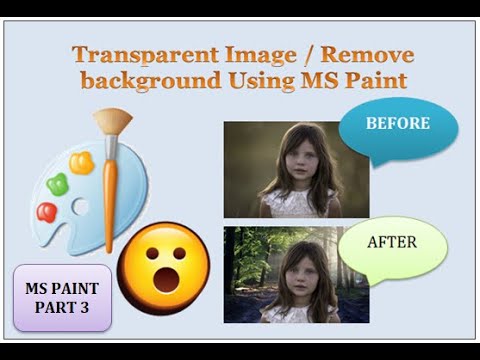 Transparent Image / Remove background Using MS Paint

BEFORE

AFTER

MS PAINT
PART 3